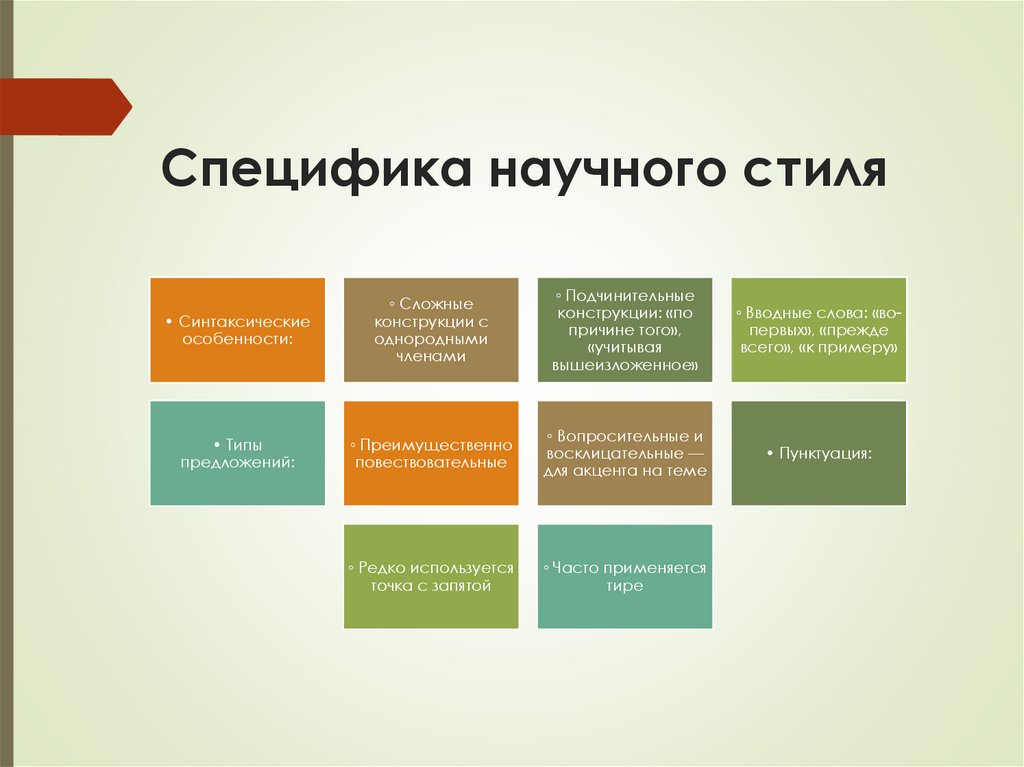 Специфика научного стиля

• Синтаксические особенности:

◦ Сложные конструкции с однородными членами

◦ Подчинительные конструкции: «по причине того», «учитывая вышеизложенное»

◦ Вводные слова: «во-первых», «прежде всего», «к примеру»

• Типы предложений:

◦ Преимущественно повествовательные

◦ Вопросительные и восклицательные — для акцента на теме

• Пунктуация:

◦ Редко используется точка с запятой

◦ Часто применяется тире